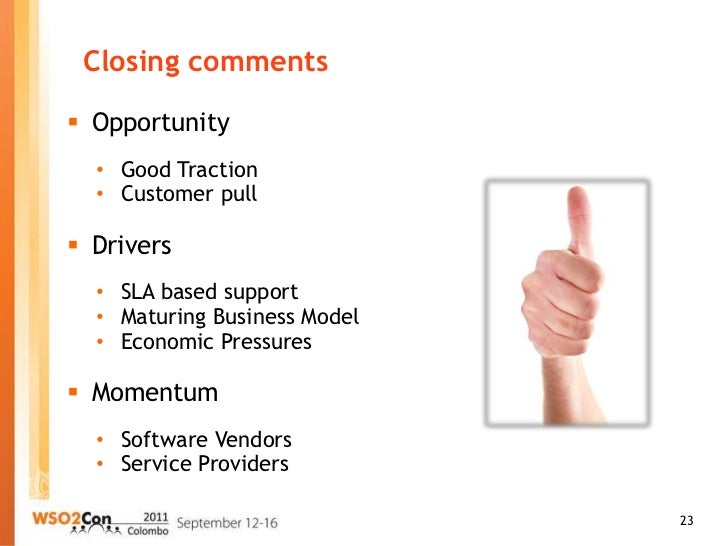 Closing comments

▪ Opportunity

• Good Traction
• Customer pull

▪ Drivers

• SLA based support
• Maturing Business Model
• Economic Pressures

▪ Momentum

• Software Vendors
• Service Providers

WSO2Con 2011 Colombo September 12-16

23